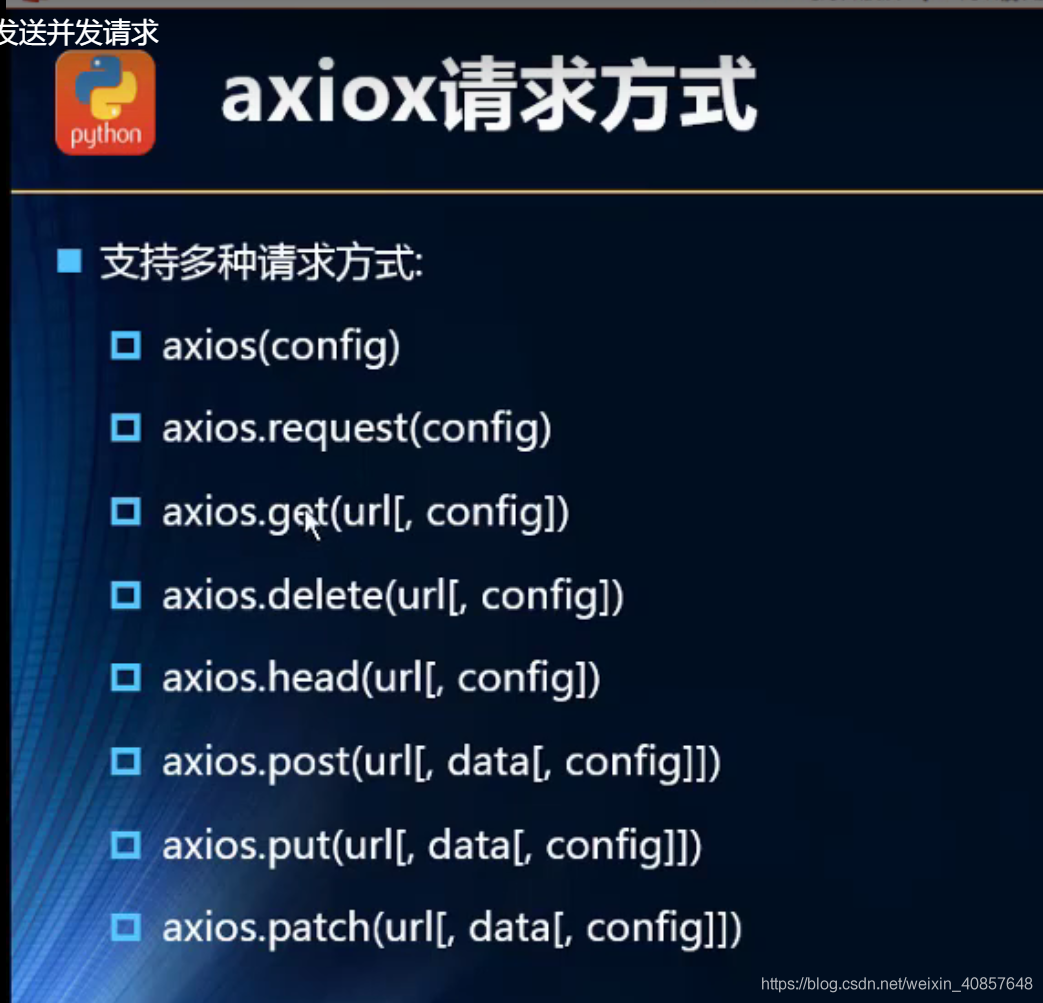 发送并发请求

python

axiox请求方式

支持多种请求方式:

axios(config)

axios.request(config)

axios.get(url[, config])

axios.delete(url[, config])

axios.head(url[, config])

axios.post(url[, data[, config]])

axios.put(url[, data[, config]])

axios.patch(url[, data[, config]])

https://blog.csdn.net/weixin_40857648